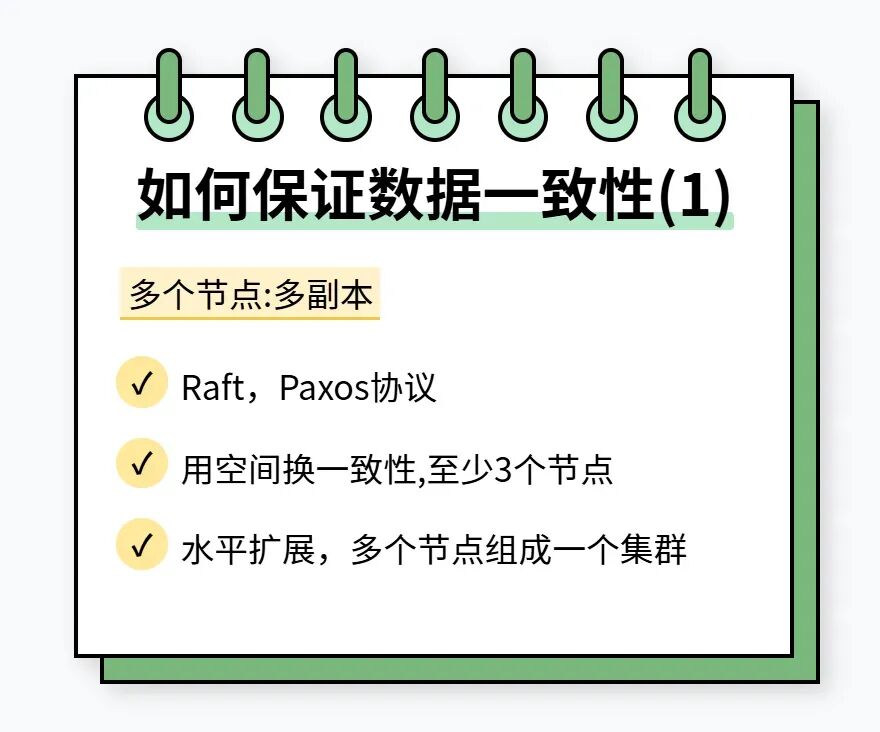 如何保证数据一致性(1)

多个节点:多副本

✓ Raft，Paxos协议

✓ 用空间换一致性,至少3个节点

✓ 水平扩展，多个节点组成一个集群